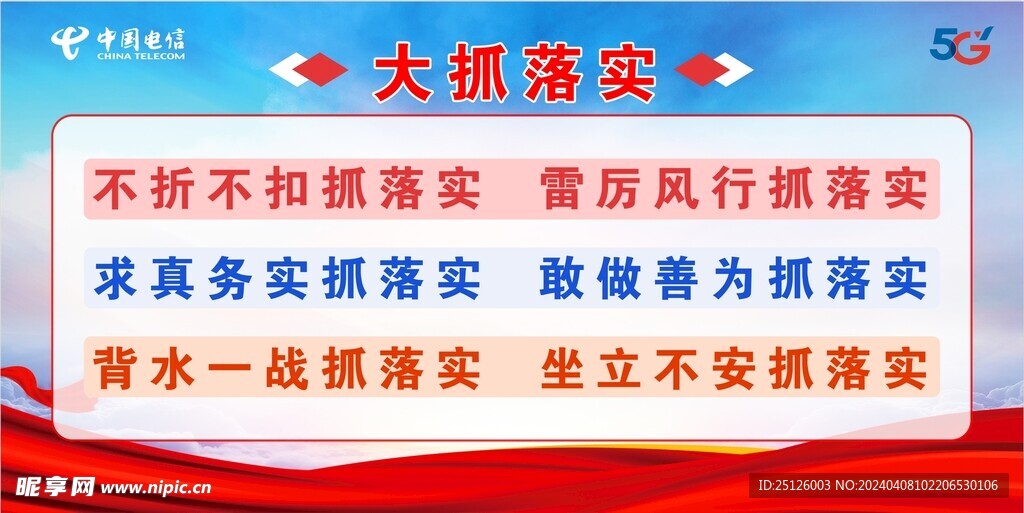 中国电信
CHINA TELECOM

5G

大抓落实

不折不扣抓落实　雷厉风行抓落实

求真务实抓落实　敢做善为抓落实

背水一战抓落实　坐立不安抓落实

昵享网 www.nipic.cn

ID:25126003 NO:20240408102206530106